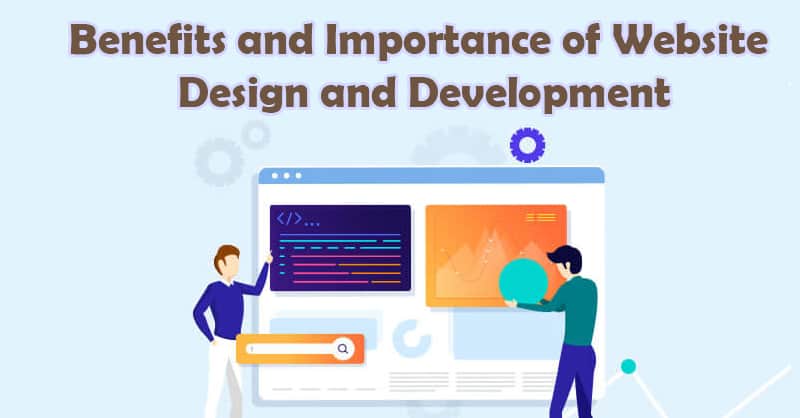 Benefits and Importance of Website Design and Development

</>...